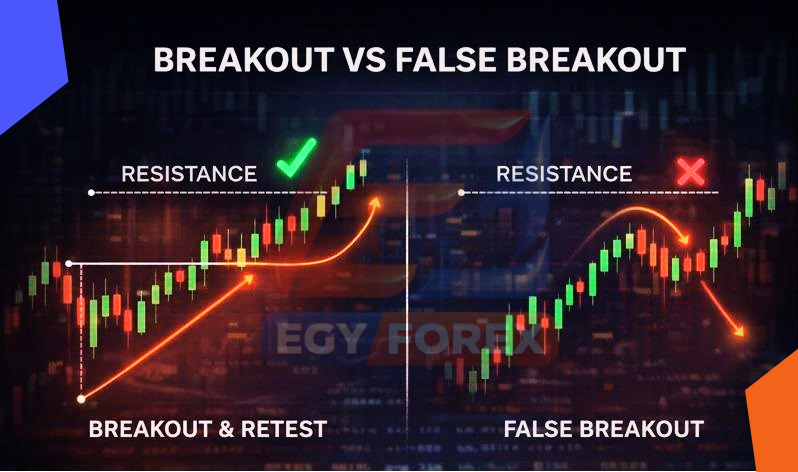 BREAKOUT VS FALSE BREAKOUT

RESISTANCE

RESISTANCE

EGY FOREX

BREAKOUT & RETEST

FALSE BREAKOUT